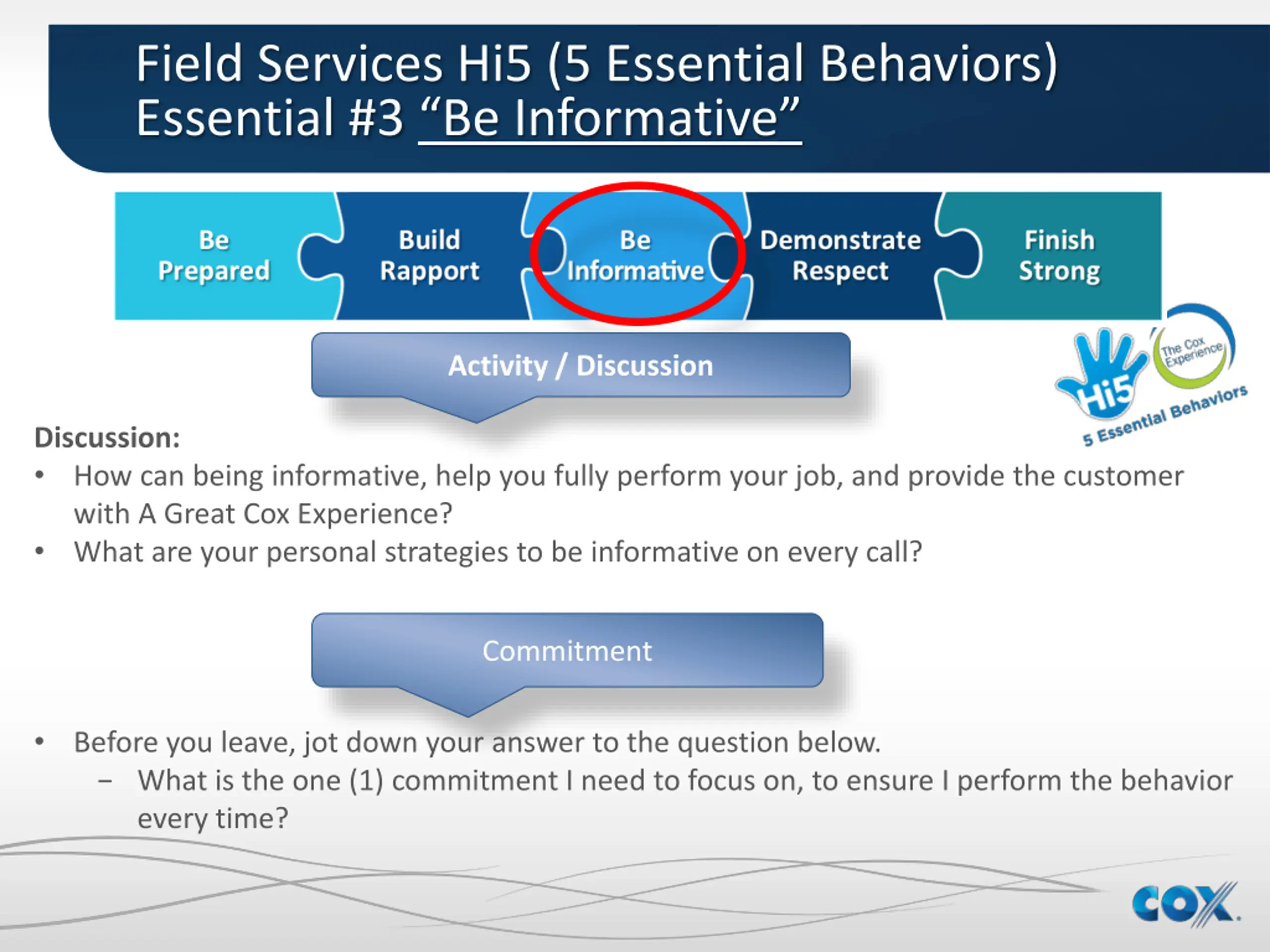 Field Services Hi5 (5 Essential Behaviors)
Essential #3 “Be Informative”

Be Prepared

Build Rapport

Be Informative

Demonstrate Respect

Finish Strong

Activity / Discussion

Hi5 The Cox Experience 5 Essential Behaviors

Discussion:
• How can being informative, help you fully perform your job, and provide the customer with A Great Cox Experience?
• What are your personal strategies to be informative on every call?

Commitment

• Before you leave, jot down your answer to the question below.
– What is the one (1) commitment I need to focus on, to ensure I perform the behavior every time?

COX